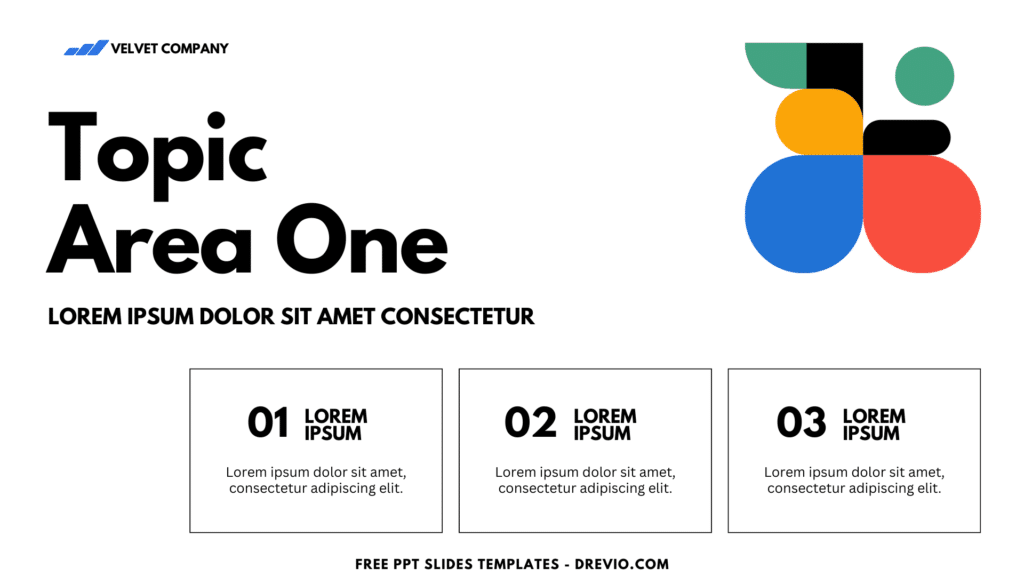 VELVET COMPANY

Topic Area One

LOREM IPSUM DOLOR SIT AMET CONSECTETUR

01 LOREM IPSUM

Lorem ipsum dolor sit amet, consectetur adipiscing elit.

02 LOREM IPSUM

Lorem ipsum dolor sit amet, consectetur adipiscing elit.

03 LOREM IPSUM

Lorem ipsum dolor sit amet, consectetur adipiscing elit.

FREE PPT SLIDES TEMPLATES - DREVIO.COM